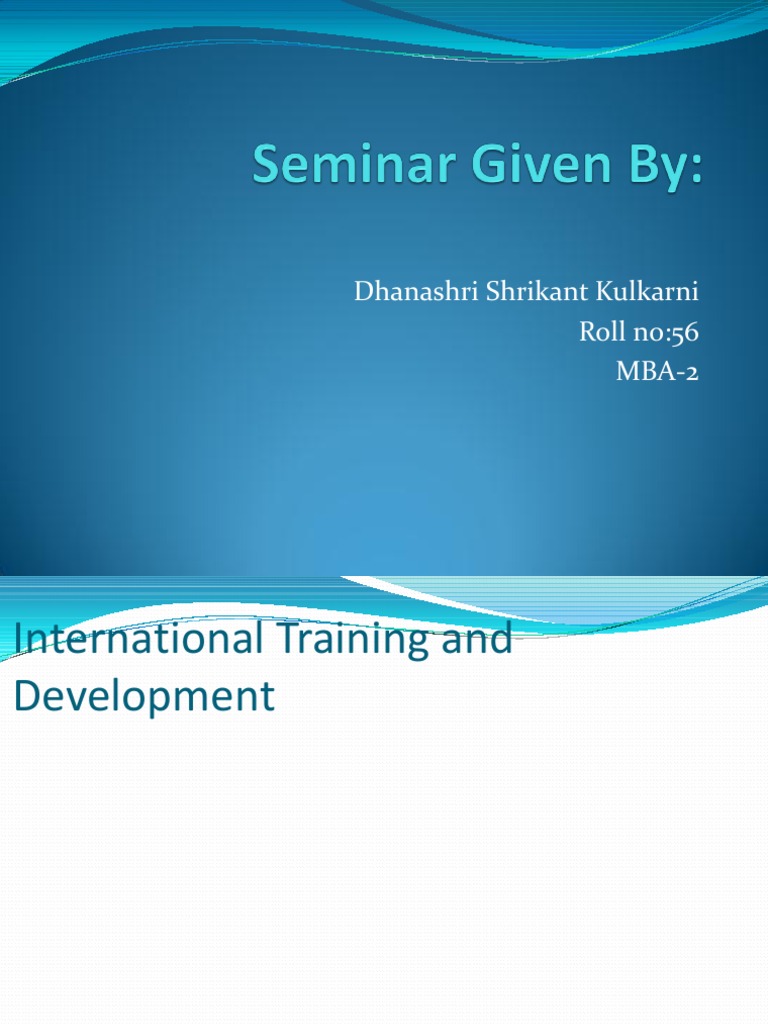 Seminar Given By:

Dhanashri Shrikant Kulkarni
Roll no:56
MBA-2

International Training and Development